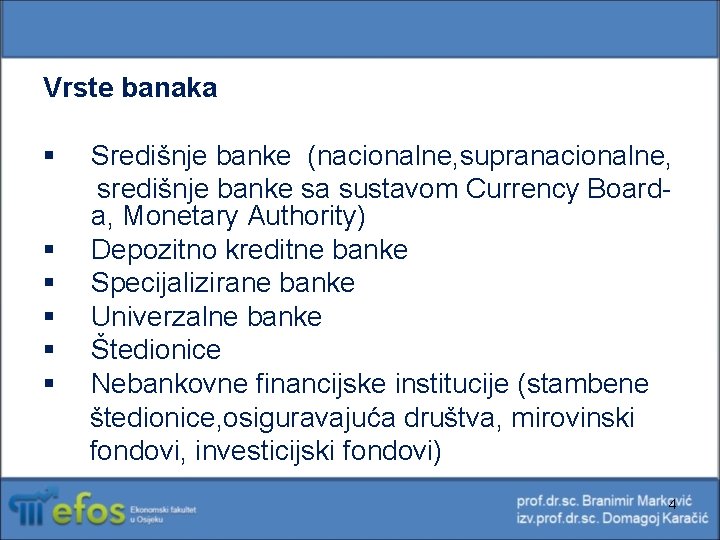 Vrste banaka

▪ Središnje banke (nacionalne,supranacionalne, središnje banke sa sustavom Currency Board-a, Monetary Authority)
▪ Depozitno kreditne banke
▪ Specijalizirane banke
▪ Univerzalne banke
▪ Štedionice
▪ Nebankovne financijske institucije (stambene štedionice,osiguravajuća društva, mirovinski fondovi, investicijski fondovi)

efos Ekonomski fakultet u Osijeku

prof.dr.sc. Branimir Marković
izv.prof.dr.sc. Domagoj Karačić

4